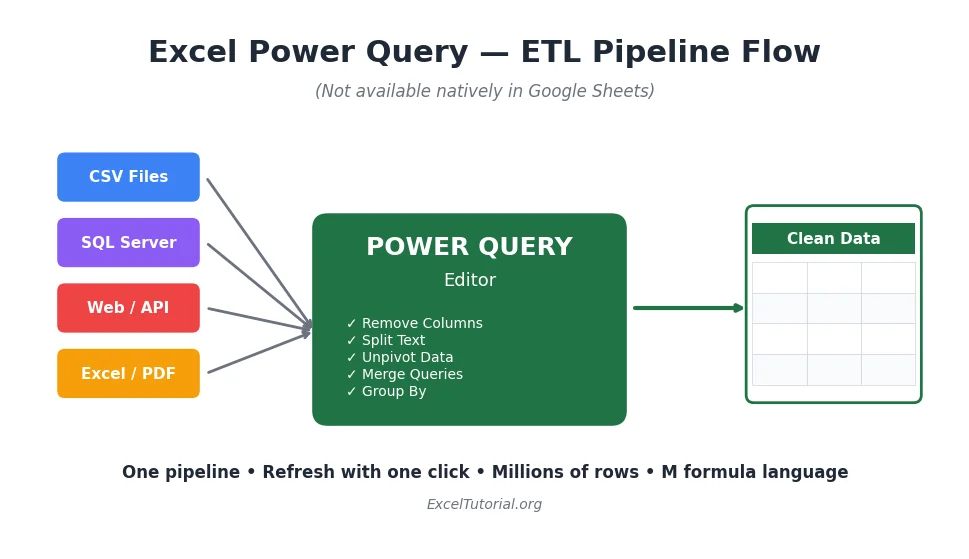 Excel Power Query — ETL Pipeline Flow

(Not available natively in Google Sheets)

CSV Files

SQL Server

Web / API

Excel / PDF

POWER QUERY

Editor

✓ Remove Columns
✓ Split Text
✓ Unpivot Data
✓ Merge Queries
✓ Group By

Clean Data

One pipeline • Refresh with one click • Millions of rows • M formula language

ExcelTutorial.org